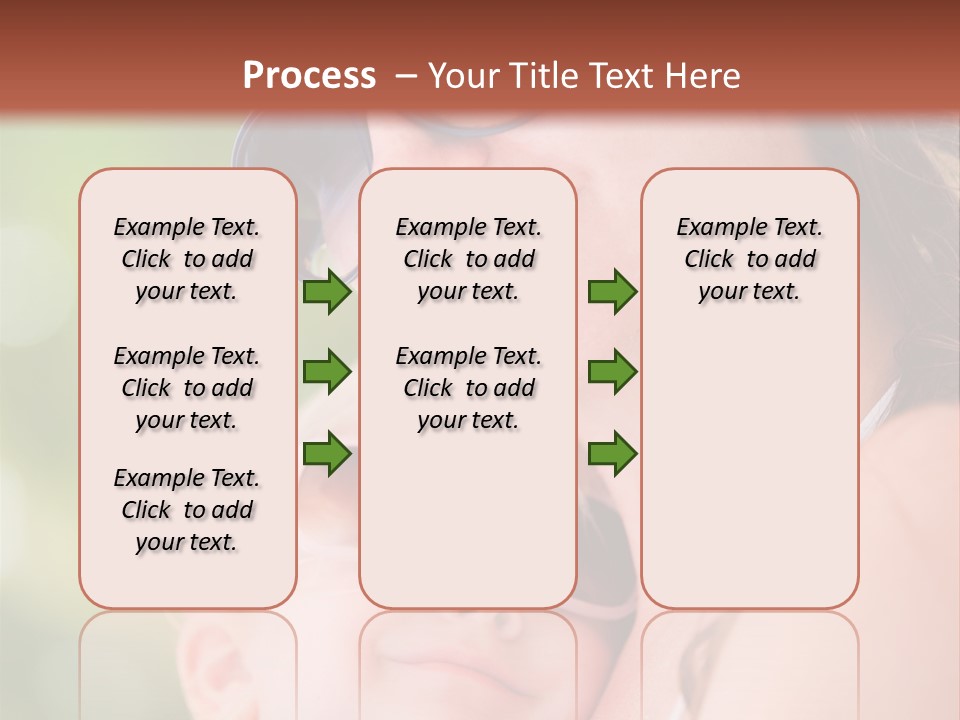 Process – Your Title Text Here

Example Text. Click to add your text.

Example Text. Click to add your text.

Example Text. Click to add your text.

Example Text. Click to add your text.

Example Text. Click to add your text.

Example Text. Click to add your text.